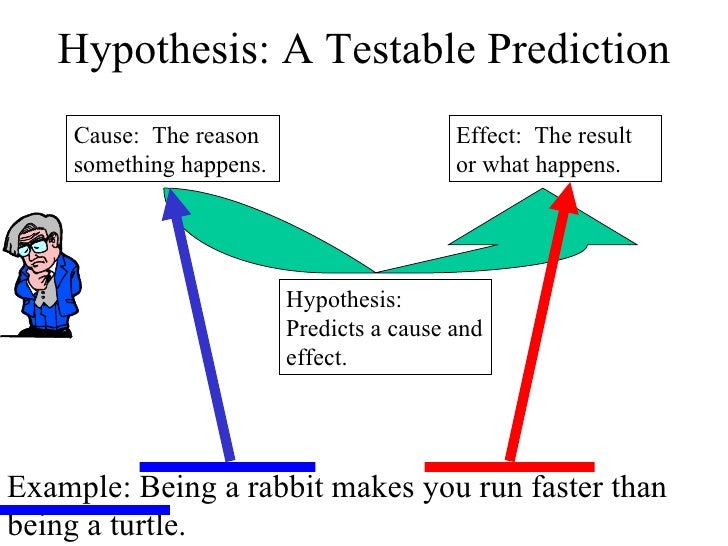 Hypothesis: A Testable Prediction

Cause: The reason something happens.

Effect: The result or what happens.

Hypothesis: Predicts a cause and effect.

Example: Being a rabbit makes you run faster than being a turtle.